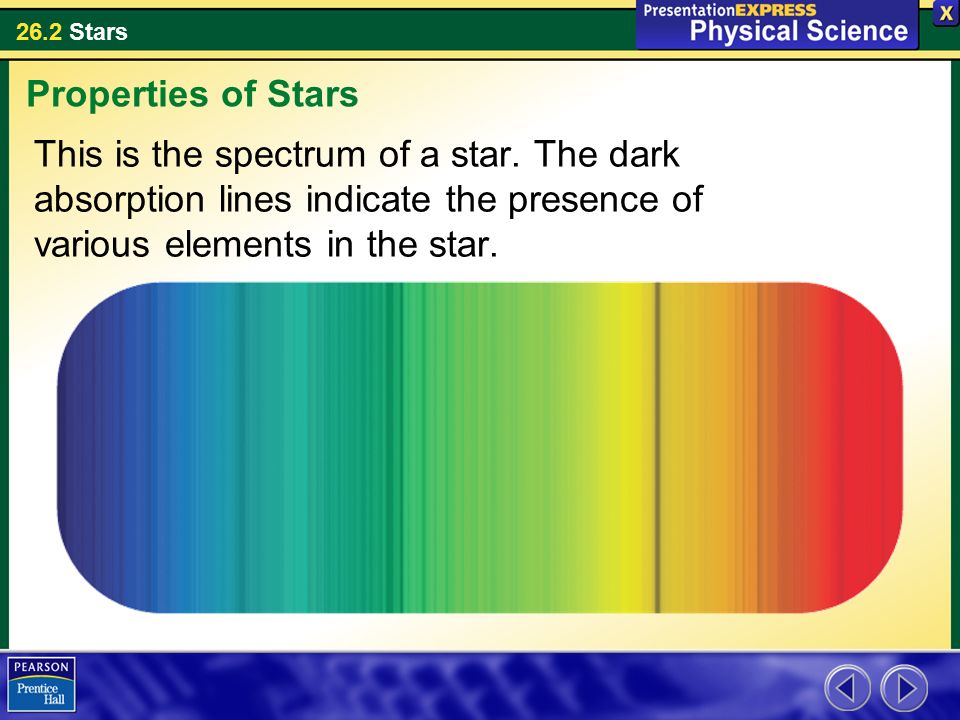 26.2 Stars

PresentationEXPRESS
Physical Science

X

Properties of Stars

This is the spectrum of a star. The dark absorption lines indicate the presence of various elements in the star.

PEARSON
Prentice Hall